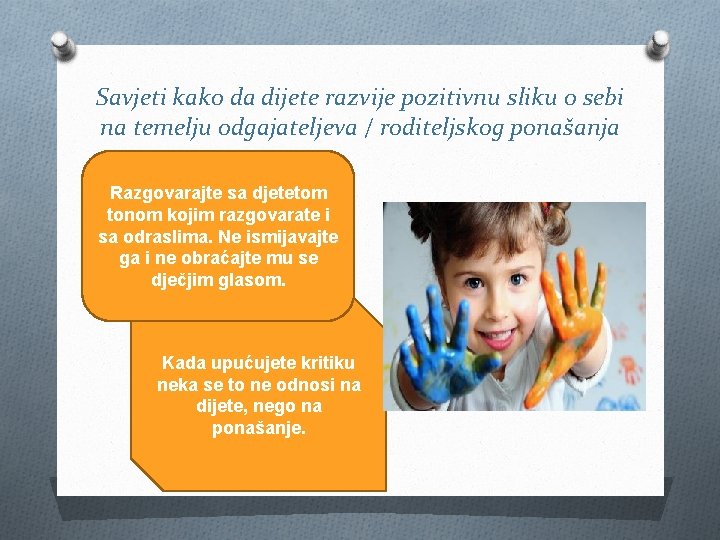 Savjeti kako da dijete razvije pozitivnu sliku o sebi na temelju odgajateljeva / roditeljskog ponašanja

Razgovarajte sa djetetom tonom kojim razgovarate i sa odraslima. Ne ismijavajte ga i ne obraćajte mu se dječjim glasom.

Kada upućujete kritiku neka se to ne odnosi na dijete, nego na ponašanje.